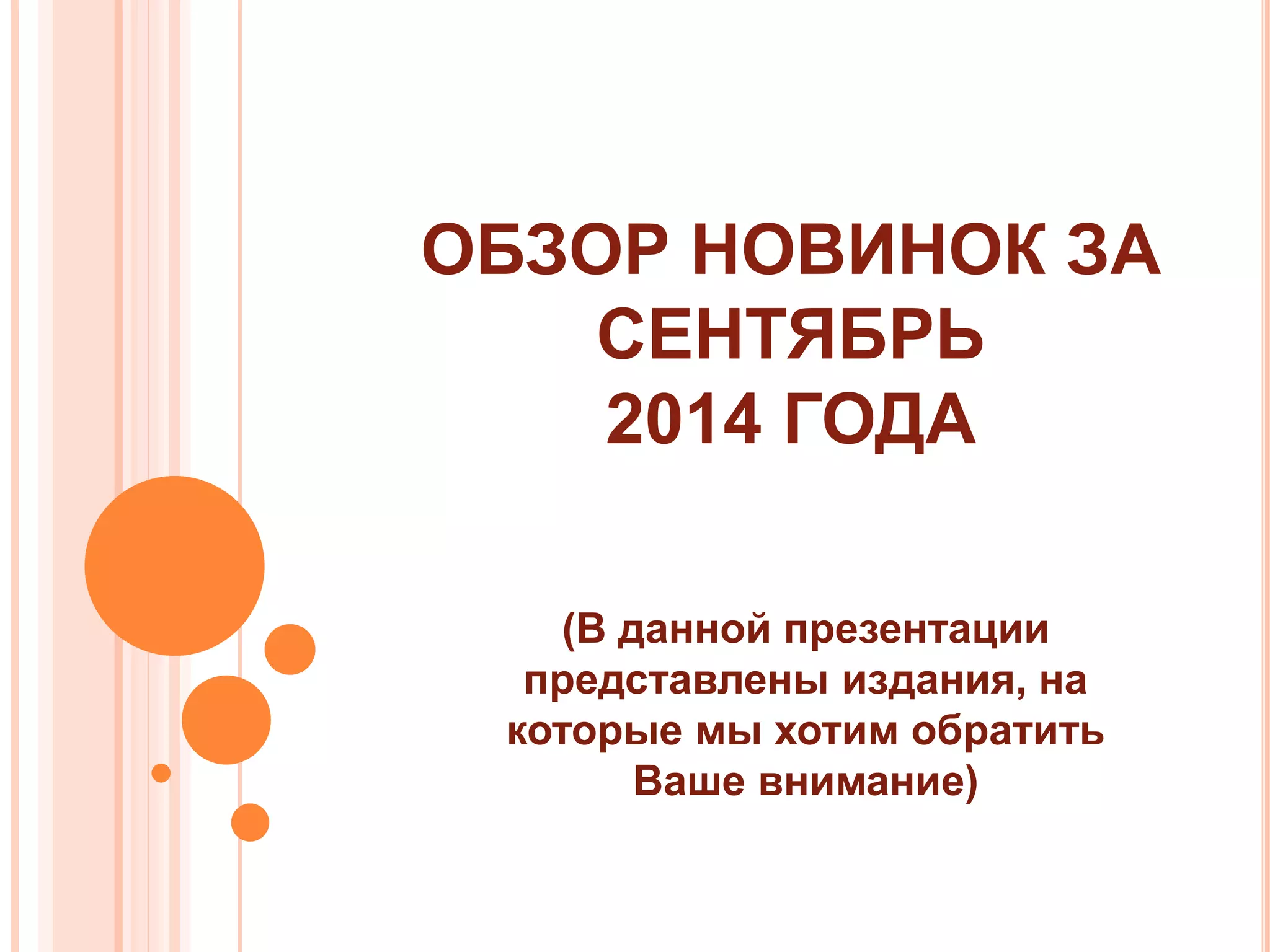 ОБЗОР НОВИНОК ЗА СЕНТЯБРЬ 2014 ГОДА

(В данной презентации представлены издания, на которые мы хотим обратить Ваше внимание)